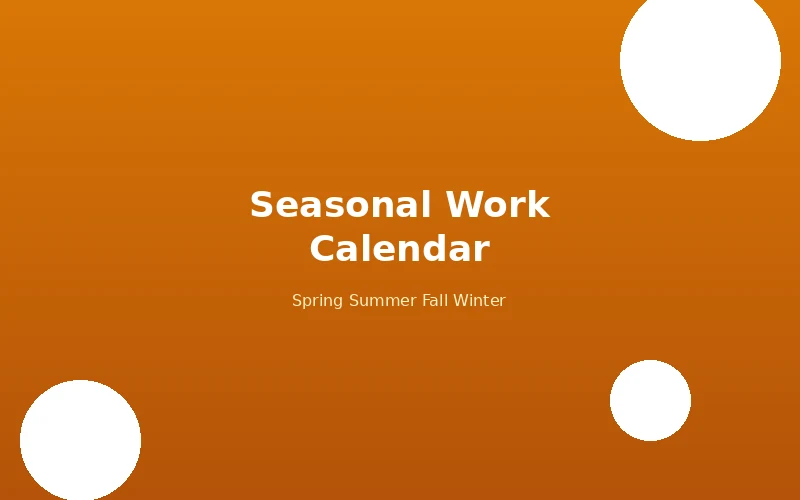 Seasonal Work Calendar

Spring Summer Fall Winter